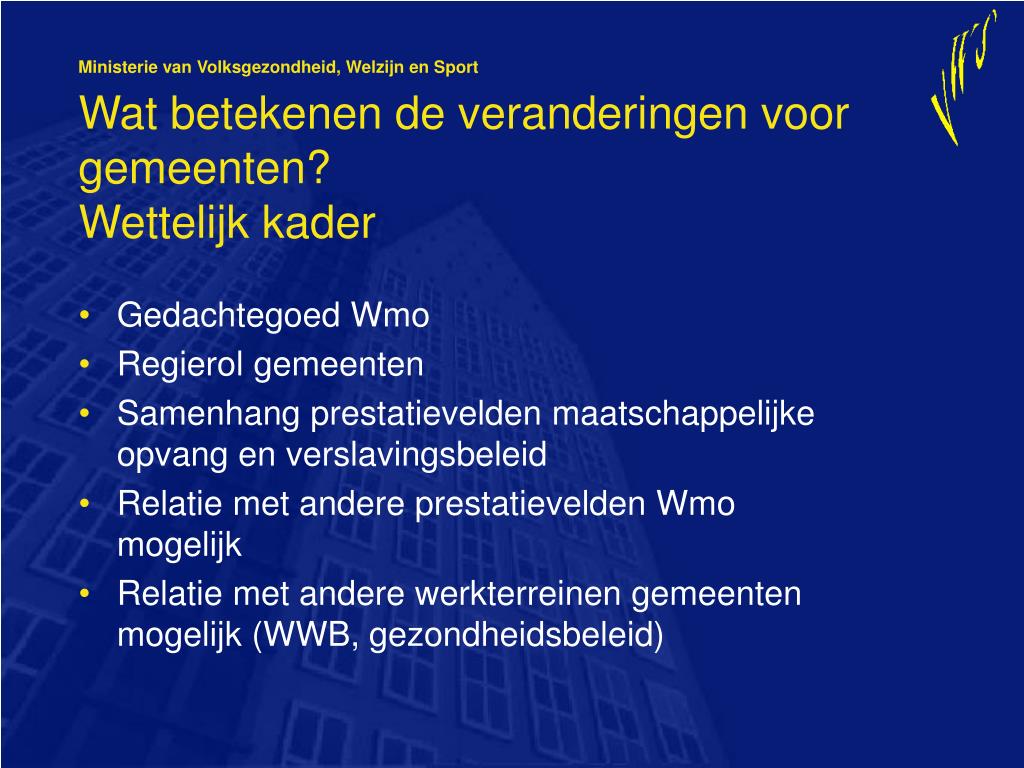 Ministerie van Volksgezondheid, Welzijn en Sport

VWS

Wat betekenen de veranderingen voor gemeenten?
Wettelijk kader

• Gedachtegoed Wmo
• Regierol gemeenten
• Samenhang prestatievelden maatschappelijke opvang en verslavingsbeleid
• Relatie met andere prestatievelden Wmo mogelijk
• Relatie met andere werkterreinen gemeenten mogelijk (WWB, gezondheidsbeleid)